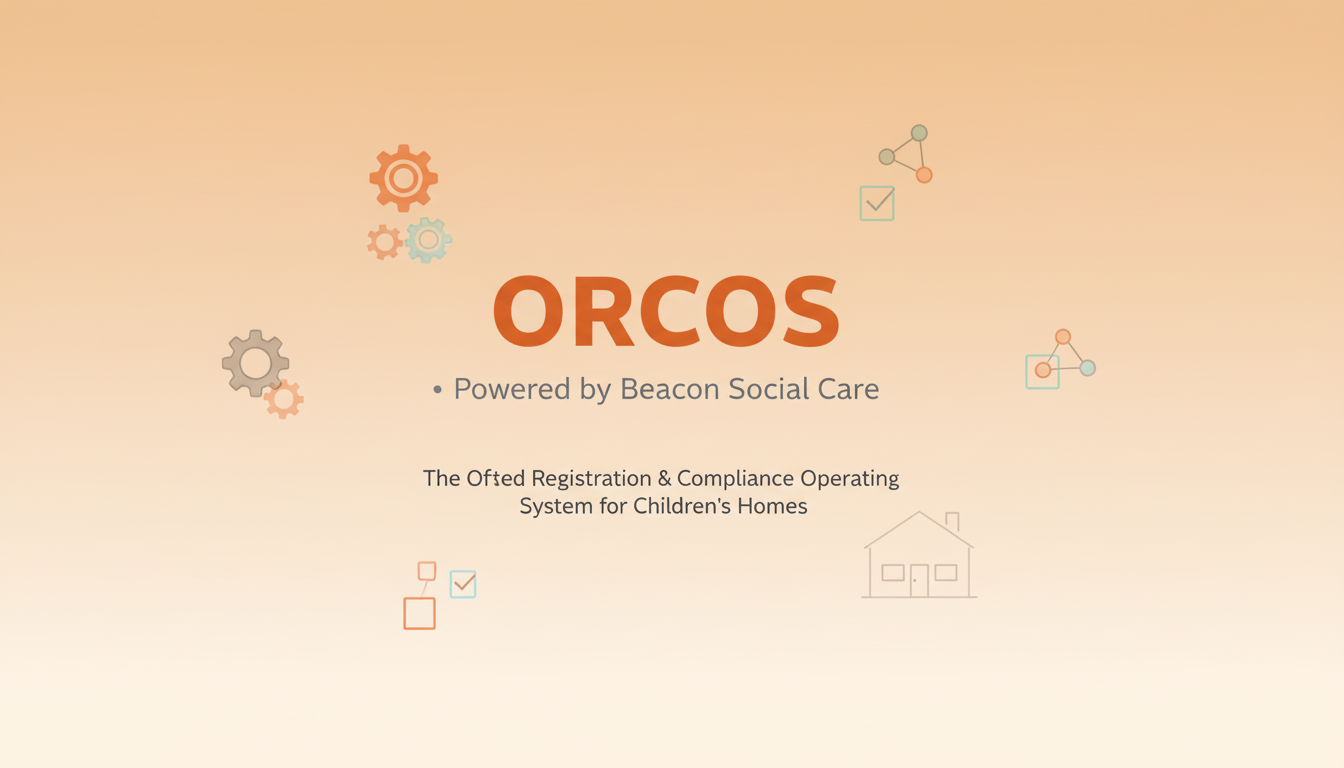 ORCOS

• Powered by Beacon Social Care

The Ofted Registration & Compliance Operating System for Children's Homes